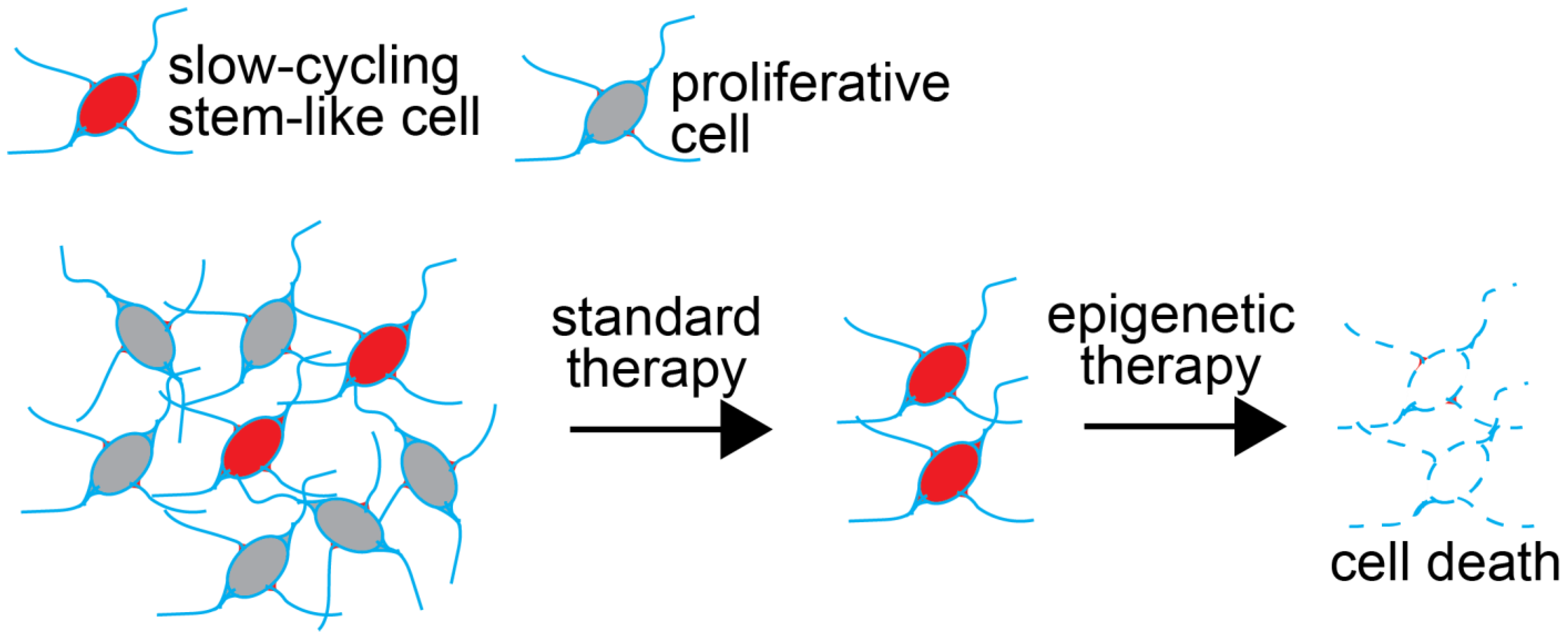 slow-cycling stem-like cell

proliferative cell

standard therapy

epigenetic therapy

cell death